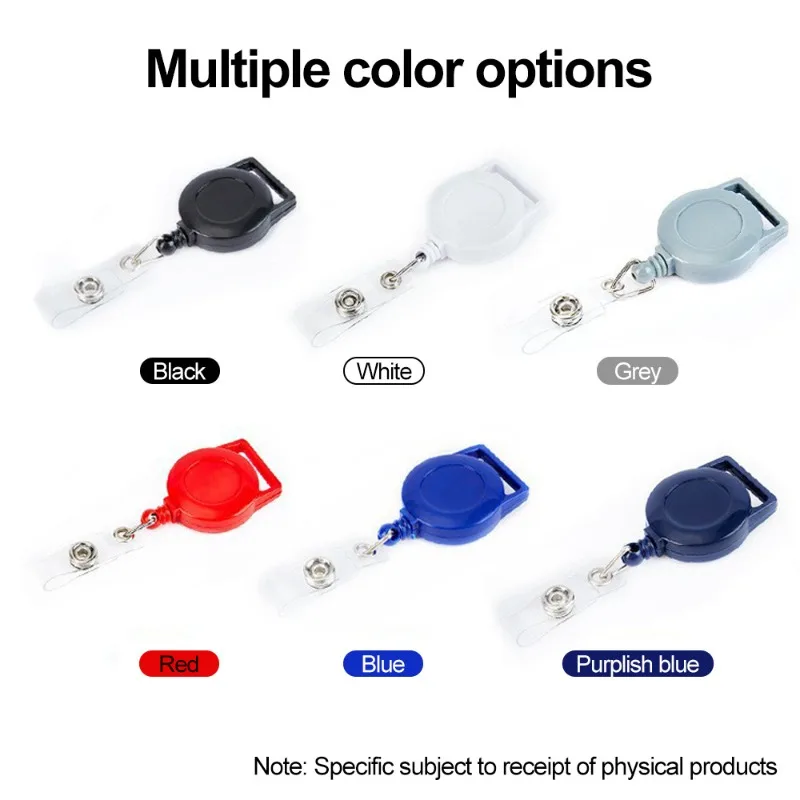 Multiple color options

Black

White

Grey

Red

Blue

Purplish blue

Note: Specific subject to receipt of physical products